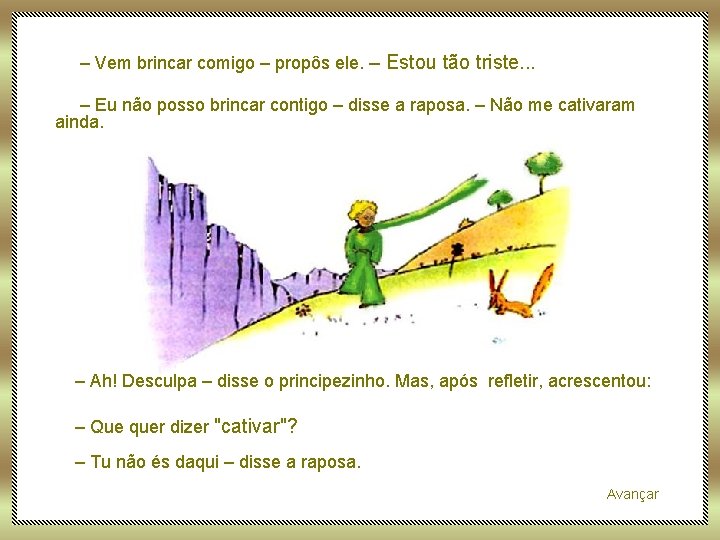 – Vem brincar comigo – propôs ele. – Estou tão triste...

– Eu não posso brincar contigo – disse a raposa. – Não me cativaram ainda.

– Ah! Desculpa – disse o principezinho. Mas, após refletir, acrescentou:

– Que quer dizer "cativar"?

– Tu não és daqui – disse a raposa.

Avançar